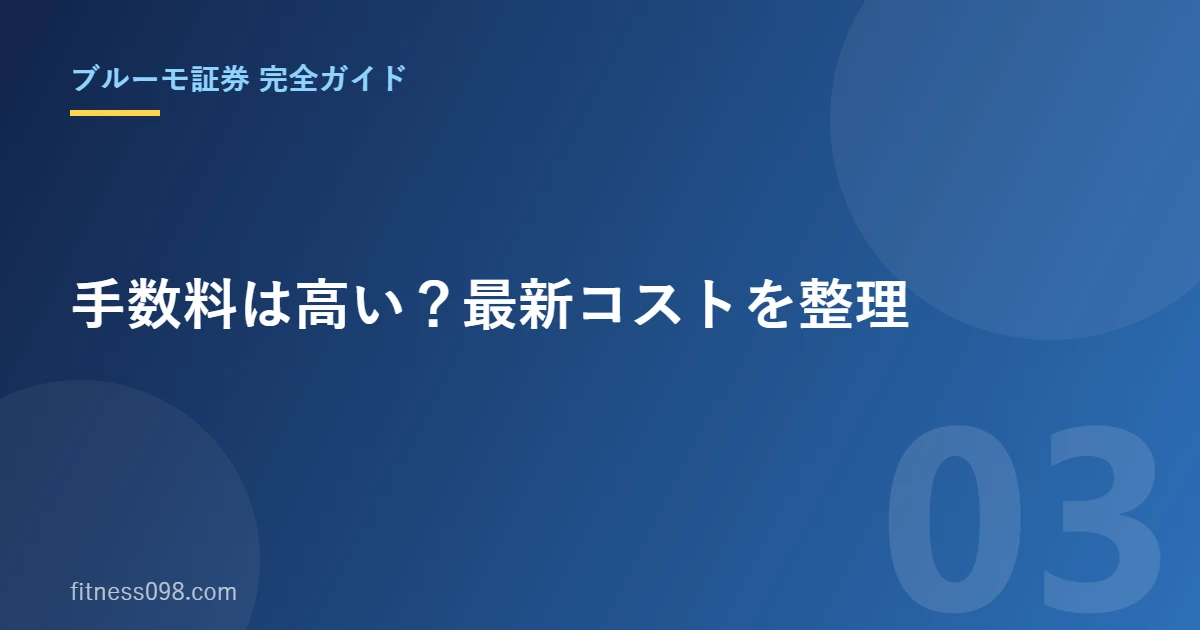 ブルーモ証券 完全ガイド

手数料は高い？最新コストを整理

03

fitness098.com